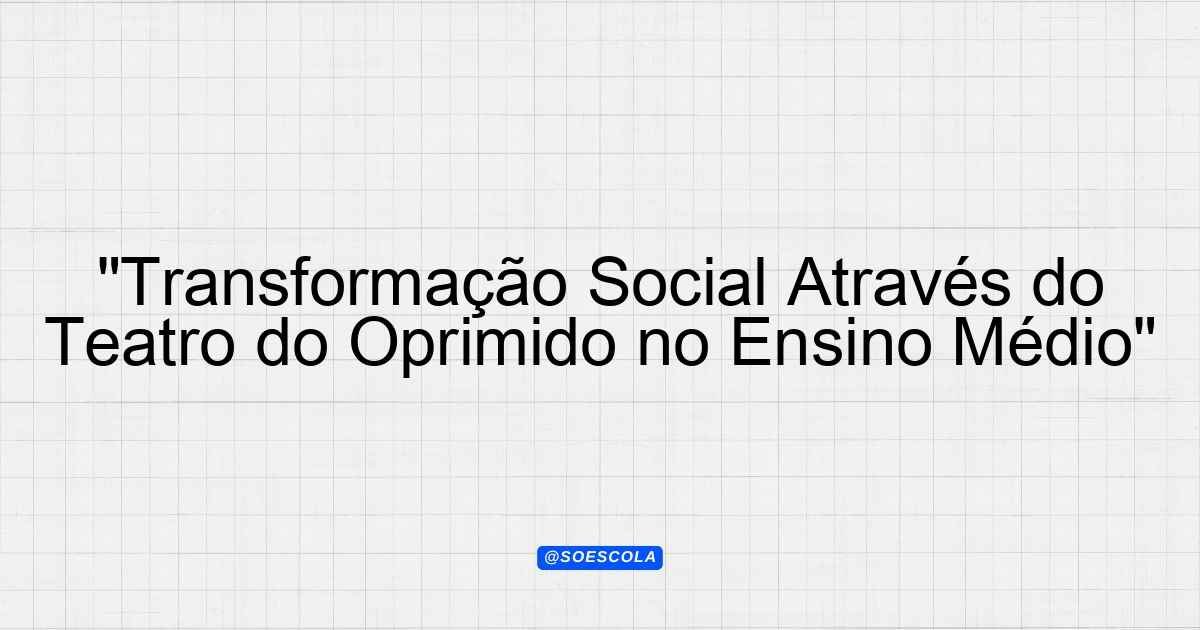 "Transformação Social Através do Teatro do Oprimido no Ensino Médio"

@SOESCOLA